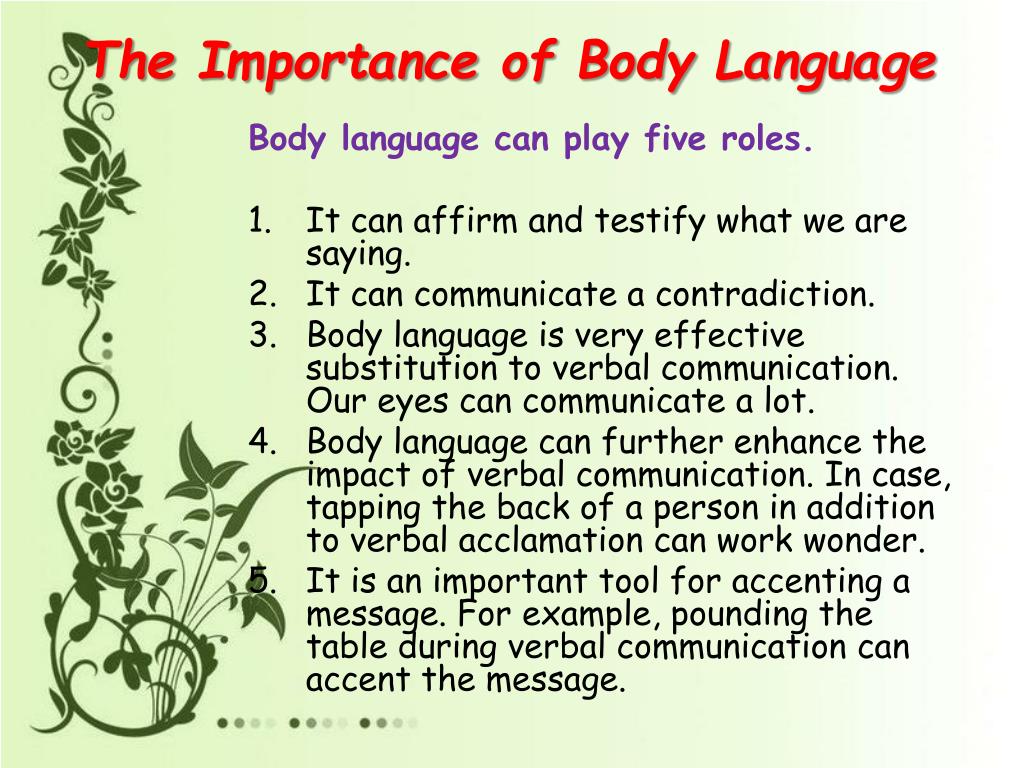 The Importance of Body Language

Body language can play five roles.

1. It can affirm and testify what we are saying.
2. It can communicate a contradiction.
3. Body language is very effective substitution to verbal communication. Our eyes can communicate a lot.
4. Body language can further enhance the impact of verbal communication. In case, tapping the back of a person in addition to verbal acclamation can work wonder.
5. It is an important tool for accenting a message. For example, pounding the table during verbal communication can accent the message.